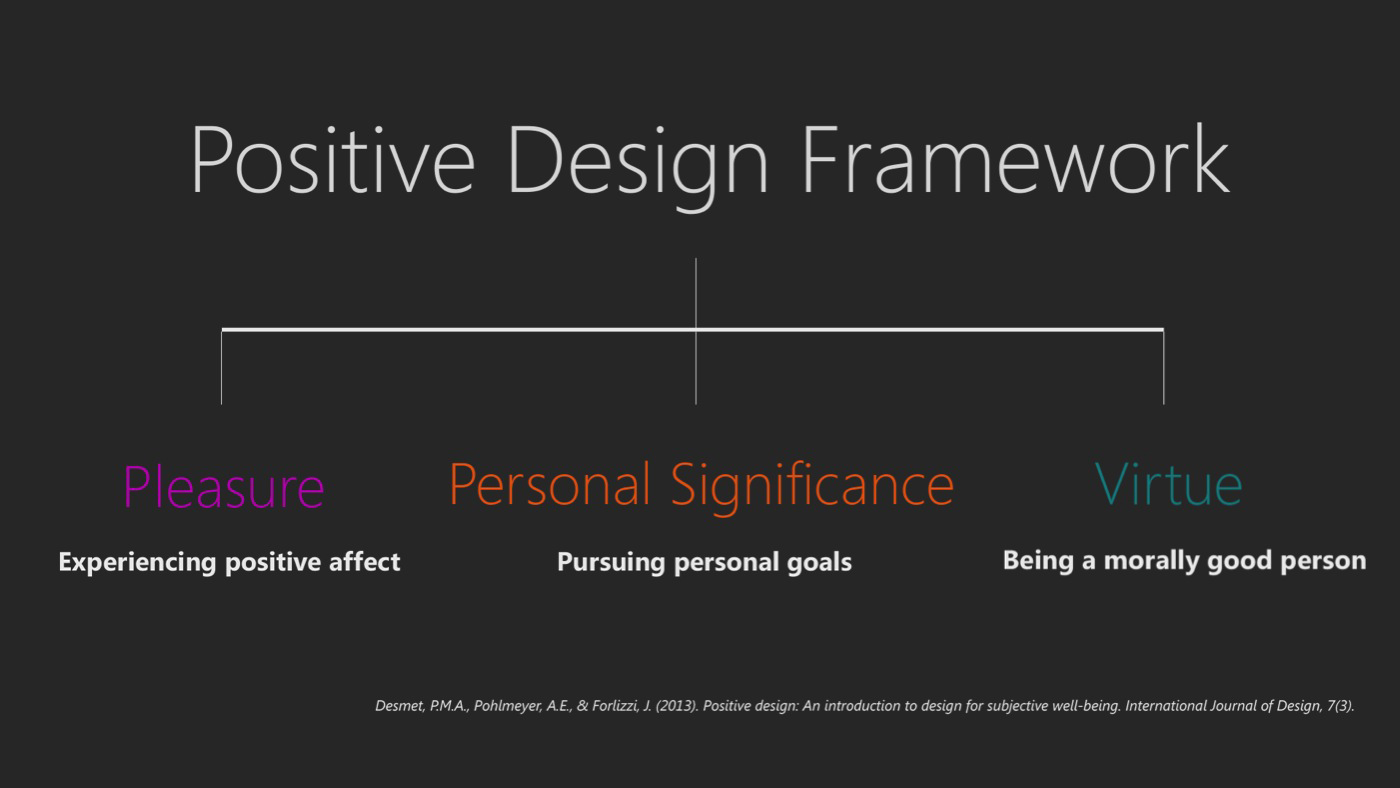 Positive Design Framework

Pleasure
Experiencing positive affect

Personal Significance
Pursuing personal goals

Virtue
Being a morally good person

Desmet, P.M.A., Pohlmeyer, A.E., & Forlizzi, J. (2013). Positive design: An introduction to design for subjective well-being. International Journal of Design, 7(3).